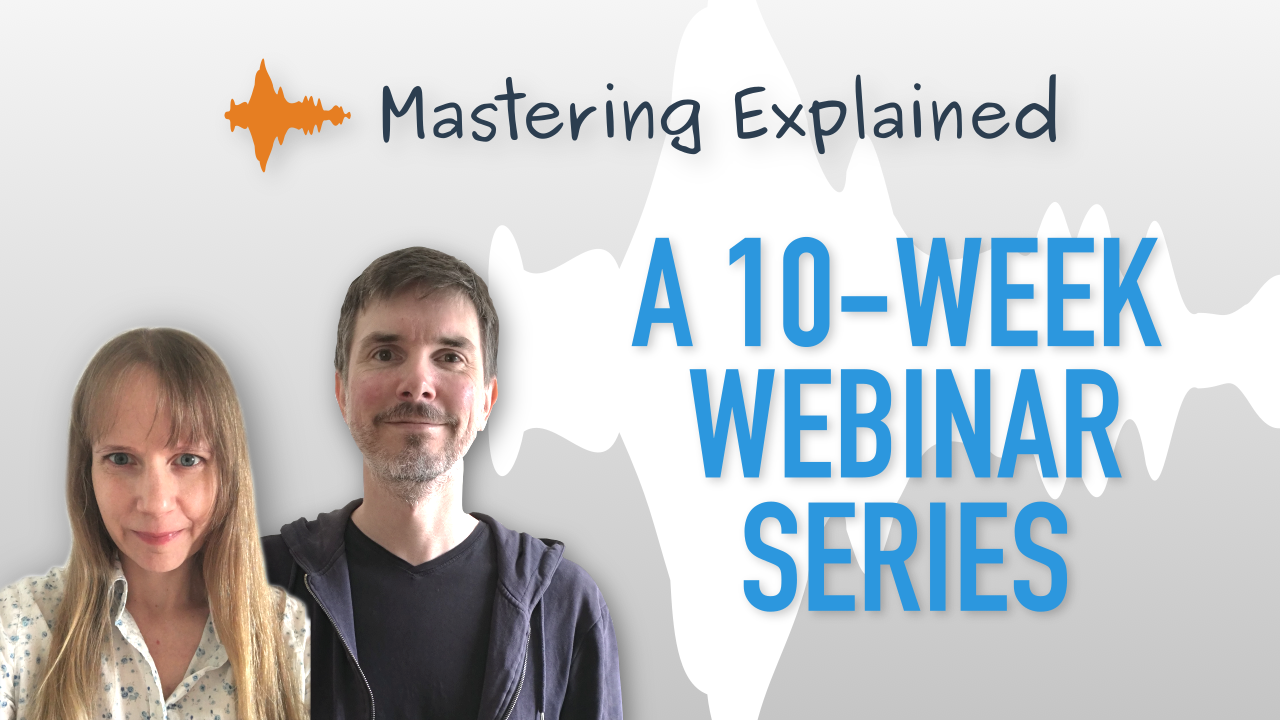 Mastering Explained

A 10-WEEK WEBINAR SERIES